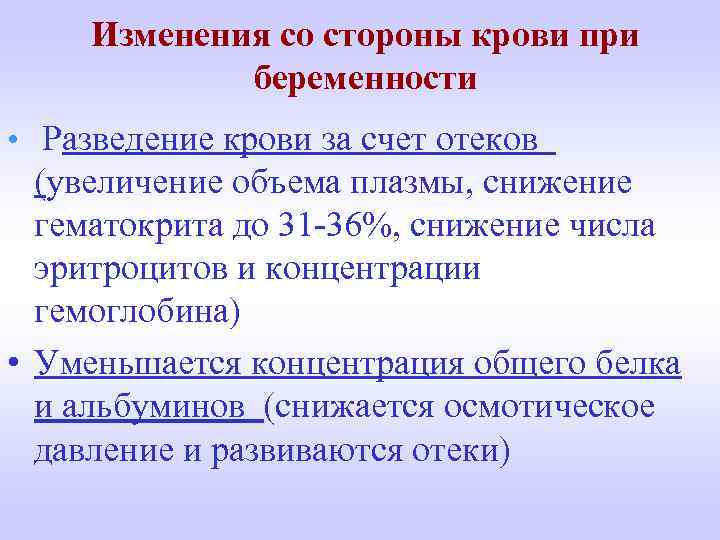 Изменения со стороны крови при беременности

• Разведение крови за счет отеков (увеличение объема плазмы, снижение гематокрита до 31-36%, снижение числа эритроцитов и концентрации гемоглобина)

• Уменьшается концентрация общего белка и альбуминов (снижается осмотическое давление и развиваются отеки)